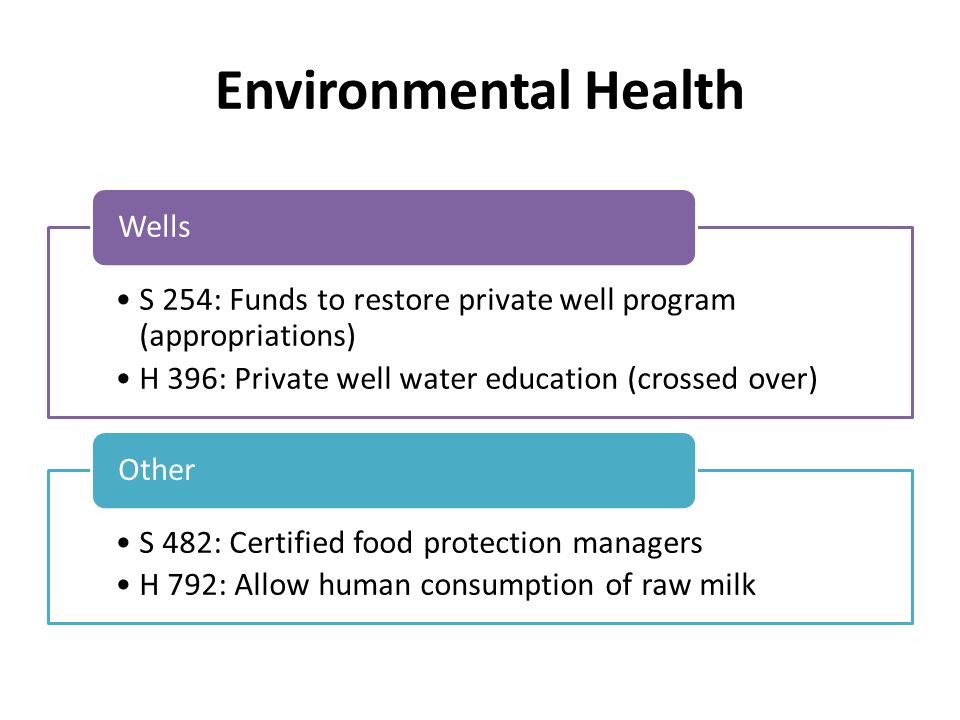 Environmental Health

Wells

• S 254: Funds to restore private well program (appropriations)
• H 396: Private well water education (crossed over)

Other

• S 482: Certified food protection managers
• H 792: Allow human consumption of raw milk